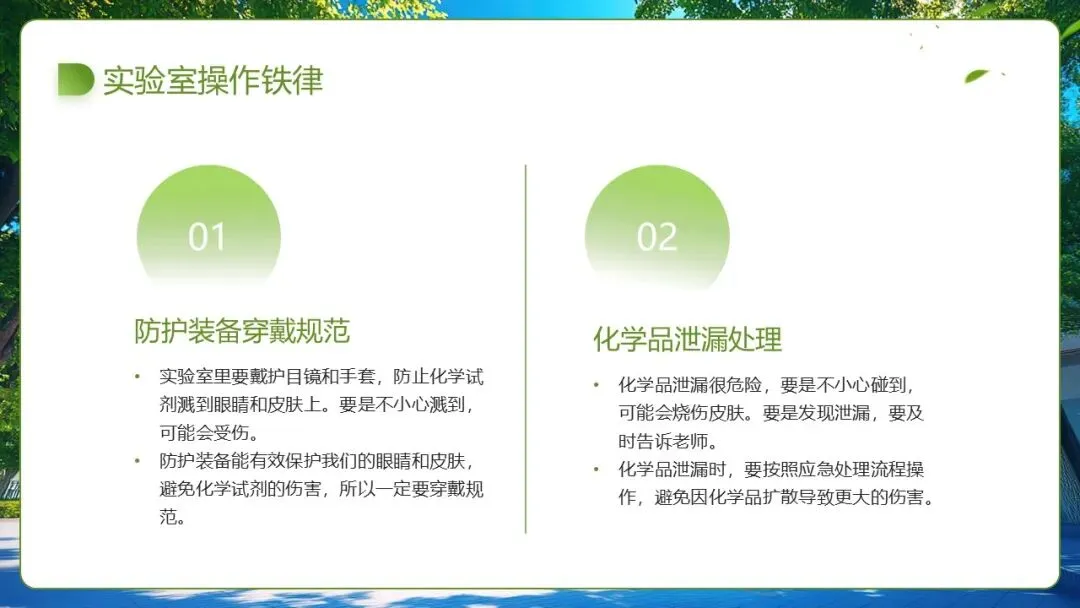 实验室操作铁律

01

防护装备穿戴规范

• 实验室里要戴护目镜和手套，防止化学试剂溅到眼睛和皮肤上。要是不小心溅到，可能会受伤。
• 防护装备能有效保护我们的眼睛和皮肤，避免化学试剂的伤害，所以一定要穿戴规范。

02

化学品泄漏处理

• 化学品泄漏很危险，要是不小心碰到，可能会烧伤皮肤。要是发现泄漏，要及时告诉老师。
• 化学品泄漏时，要按照应急处理流程操作，避免因化学品扩散导致更大的伤害。